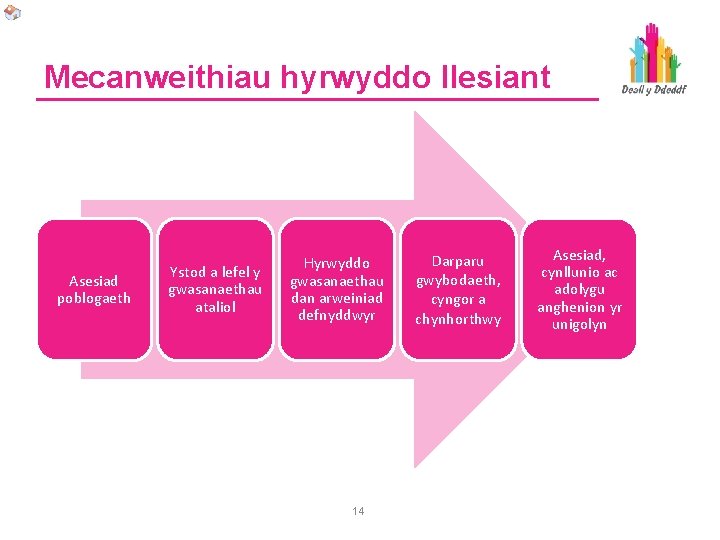 Mecanweithiau hyrwyddo llesiant

Deall y Ddeddf

Asesiad poblogaeth

Ystod a lefel y gwasanaethau ataliol

Hyrwyddo gwasanaethau dan arweiniad defnyddwyr

Darparu gwybodaeth, cyngor a chynhorthwy

Asesiad, cynllunio ac adolygu anghenion yr unigolyn

14